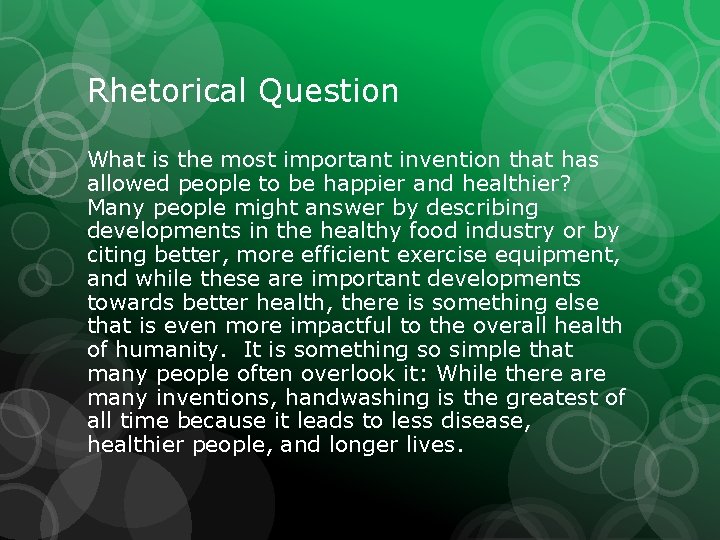 Rhetorical Question

What is the most important invention that has allowed people to be happier and healthier? Many people might answer by describing developments in the healthy food industry or by citing better, more efficient exercise equipment, and while these are important developments towards better health, there is something else that is even more impactful to the overall health of humanity. It is something so simple that many people often overlook it: While there are many inventions, handwashing is the greatest of all time because it leads to less disease, healthier people, and longer lives.